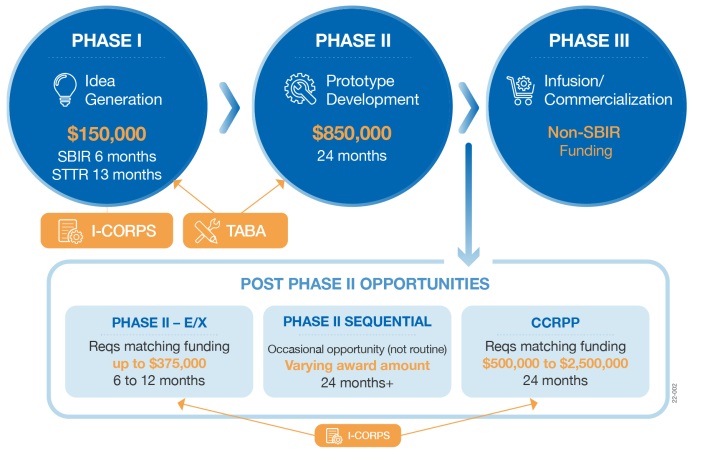 PHASE I

Idea Generation

$150,000
SBIR 6 months
STTR 13 months

PHASE II

Prototype Development

$850,000
24 months

PHASE III

Infusion/ Commercialization

Non-SBIR Funding

I-CORPS

TABA

POST PHASE II OPPORTUNITIES

PHASE II – E/X
Reqs matching funding
up to $375,000
6 to 12 months

PHASE II SEQUENTIAL
Occasional opportunity (not routine)
Varying award amount
24 months+

CCRPP
Reqs matching funding
$500,000 to $2,500,000
24 months

22-002

I-CORPS